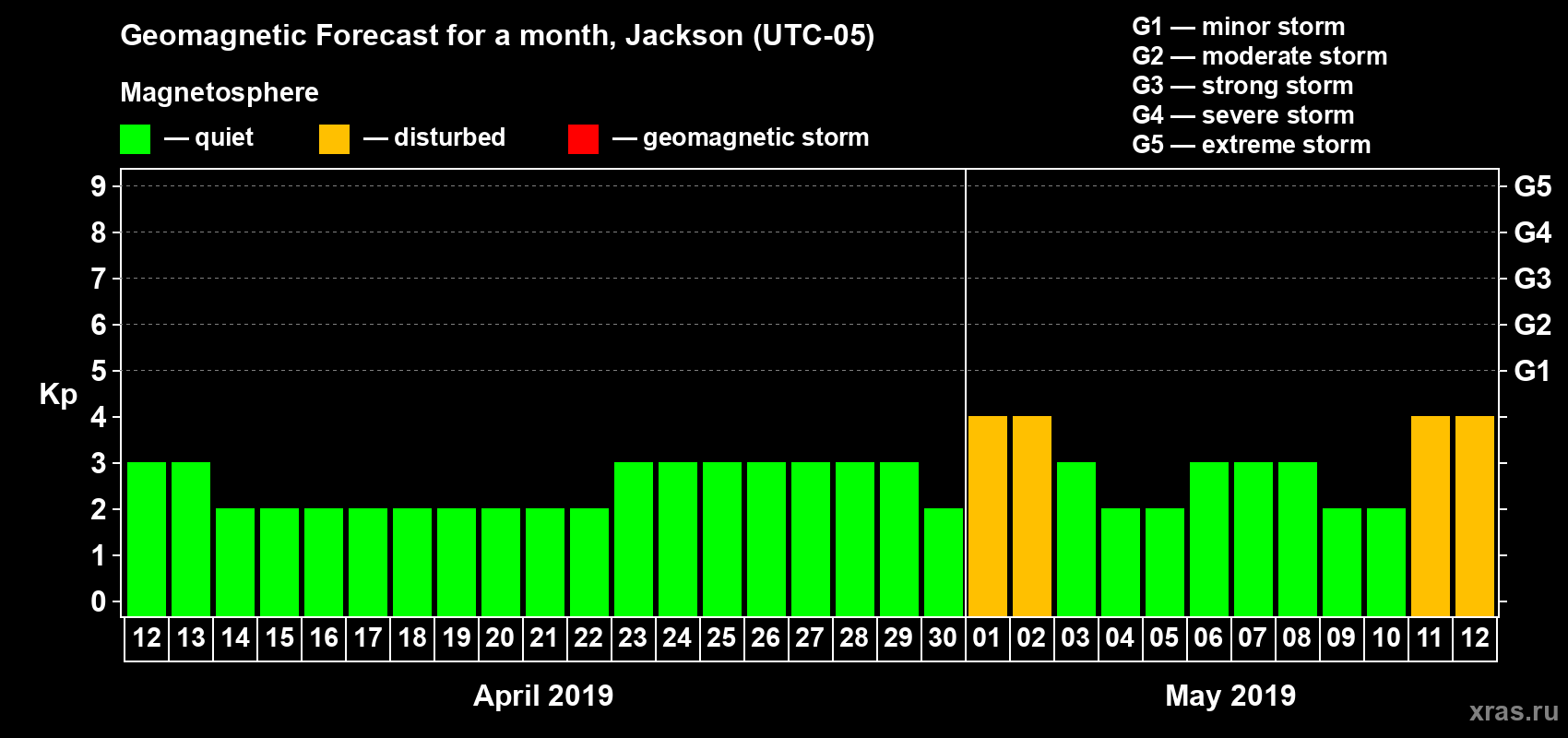 Geomagnetic Forecast for a month, Jackson (UTC-05)

Magnetosphere

— quiet — disturbed — geomagnetic storm

G1 — minor storm
G2 — moderate storm
G3 — strong storm
G4 — severe storm
G5 — extreme storm

Kp

9 8 7 6 5 4 3 2 1 0

G5 G4 G3 G2 G1

12 13 14 15 16 17 18 19 20 21 22 23 24 25 26 27 28 29 30 01 02 03 04 05 06 07 08 09 10 11 12

April 2019

May 2019

xras.ru